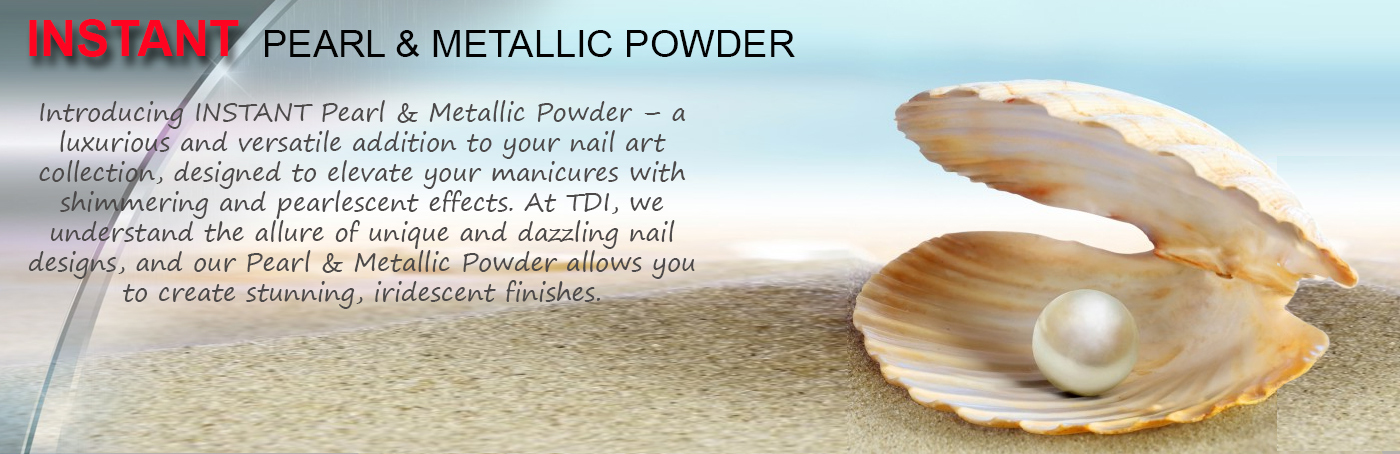 INSTANT PEARL & METALLIC POWDER

Introducing INSTANT Pearl & Metallic Powder – a luxurious and versatile addition to your nail art collection, designed to elevate your manicures with shimmering and pearlescent effects. At TDI, we understand the allure of unique and dazzling nail designs, and our Pearl & Metallic Powder allows you to create stunning, iridescent finishes.